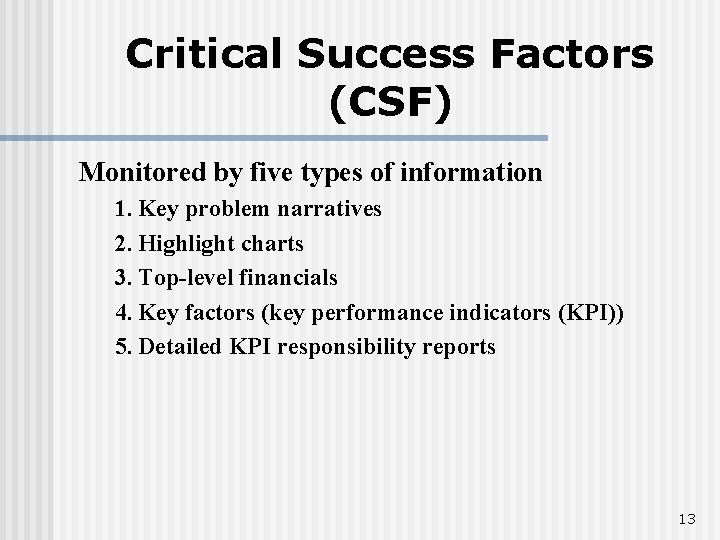 Critical Success Factors (CSF)

Monitored by five types of information

1. Key problem narratives
2. Highlight charts
3. Top-level financials
4. Key factors (key performance indicators (KPI))
5. Detailed KPI responsibility reports

13